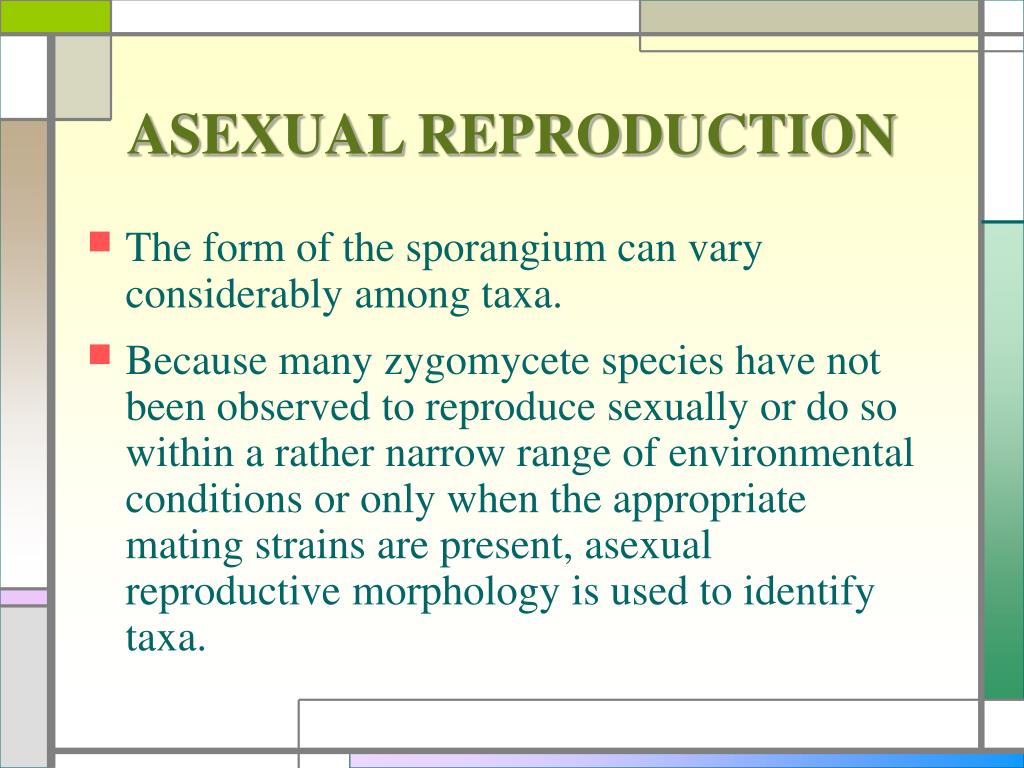 ASEXUAL REPRODUCTION

The form of the sporangium can vary considerably among taxa.

Because many zygomycete species have not been observed to reproduce sexually or do so within a rather narrow range of environmental conditions or only when the appropriate mating strains are present, asexual reproductive morphology is used to identify taxa.